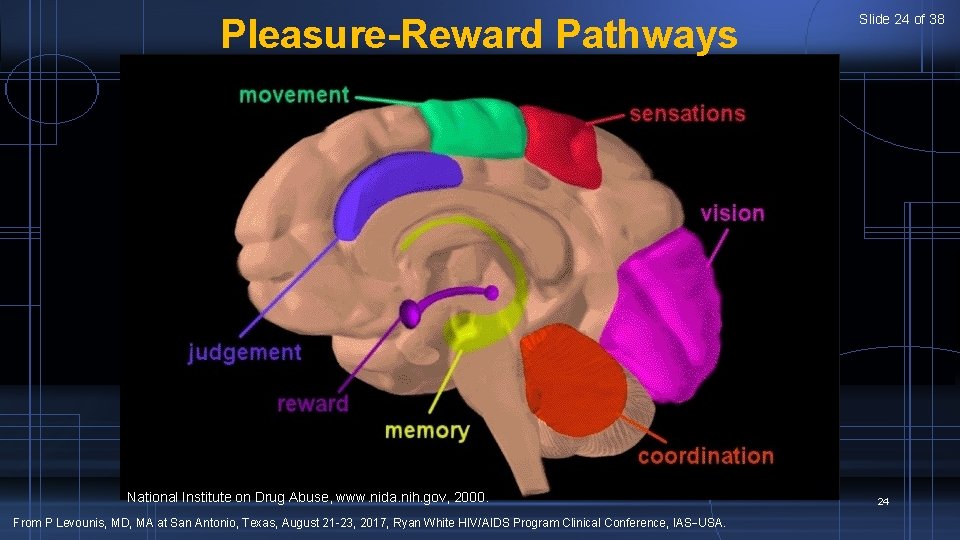 Pleasure-Reward Pathways

Slide 24 of 38

movement

sensations

vision

judgement

reward

memory

coordination

National Institute on Drug Abuse, www.nida.nih.gov, 2000.

24

From P Levounis, MD, MA at San Antonio, Texas, August 21-23, 2017, Ryan White HIV/AIDS Program Clinical Conference, IAS–USA.